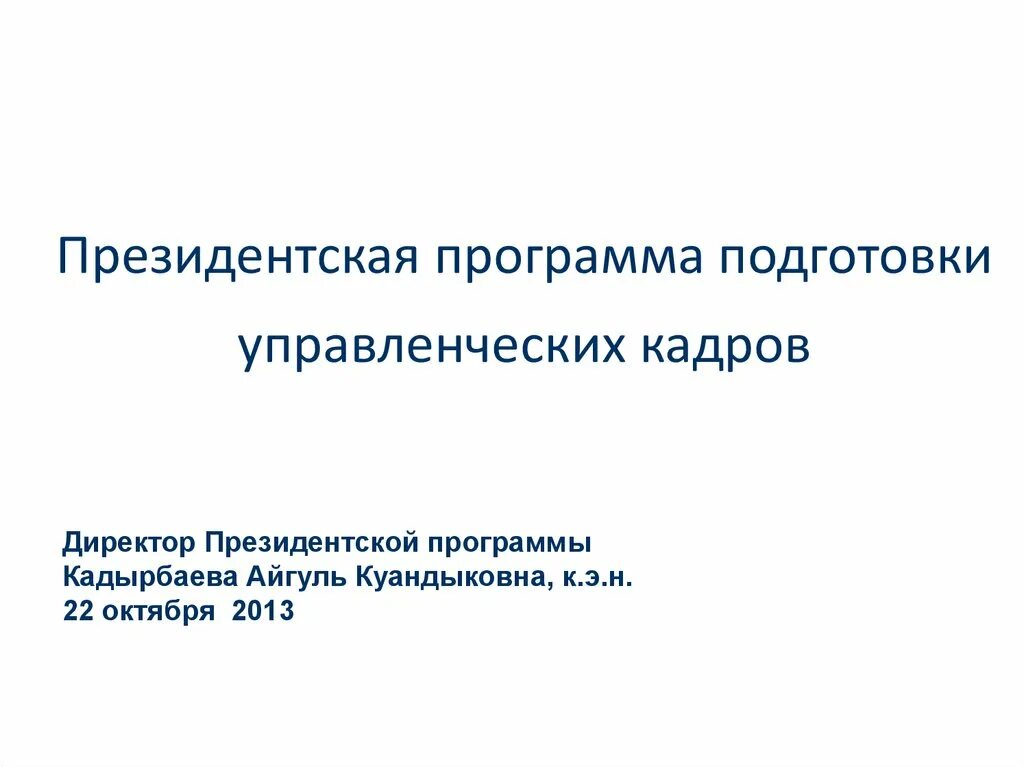 Президентская программа подготовки управленческих кадров

Директор Президентской программы
Кадырбаева Айгуль Куандыковна, к.э.н.
22 октября 2013